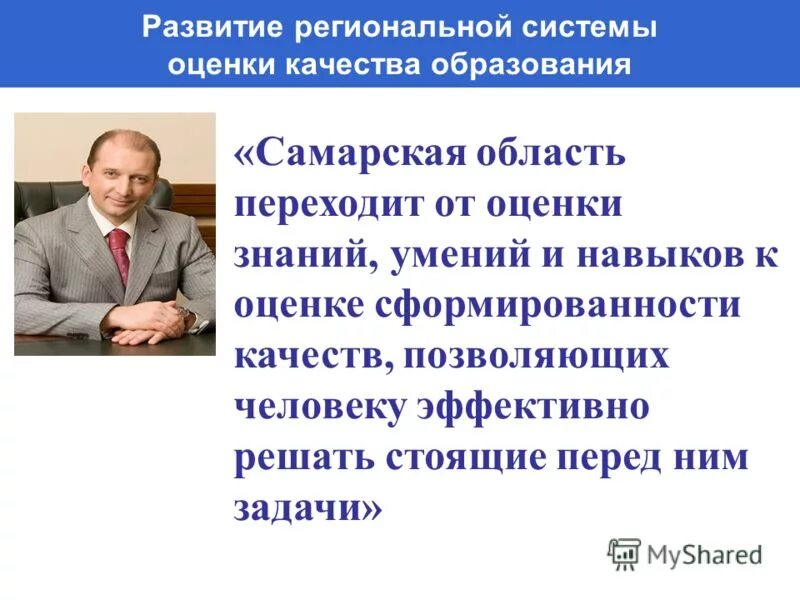 Развитие региональной системы оценки качества образования

«Самарская область переходит от оценки знаний, умений и навыков к оценке сформированности качеств, позволяющих человеку эффективно решать стоящие перед ним задачи»

MyShared